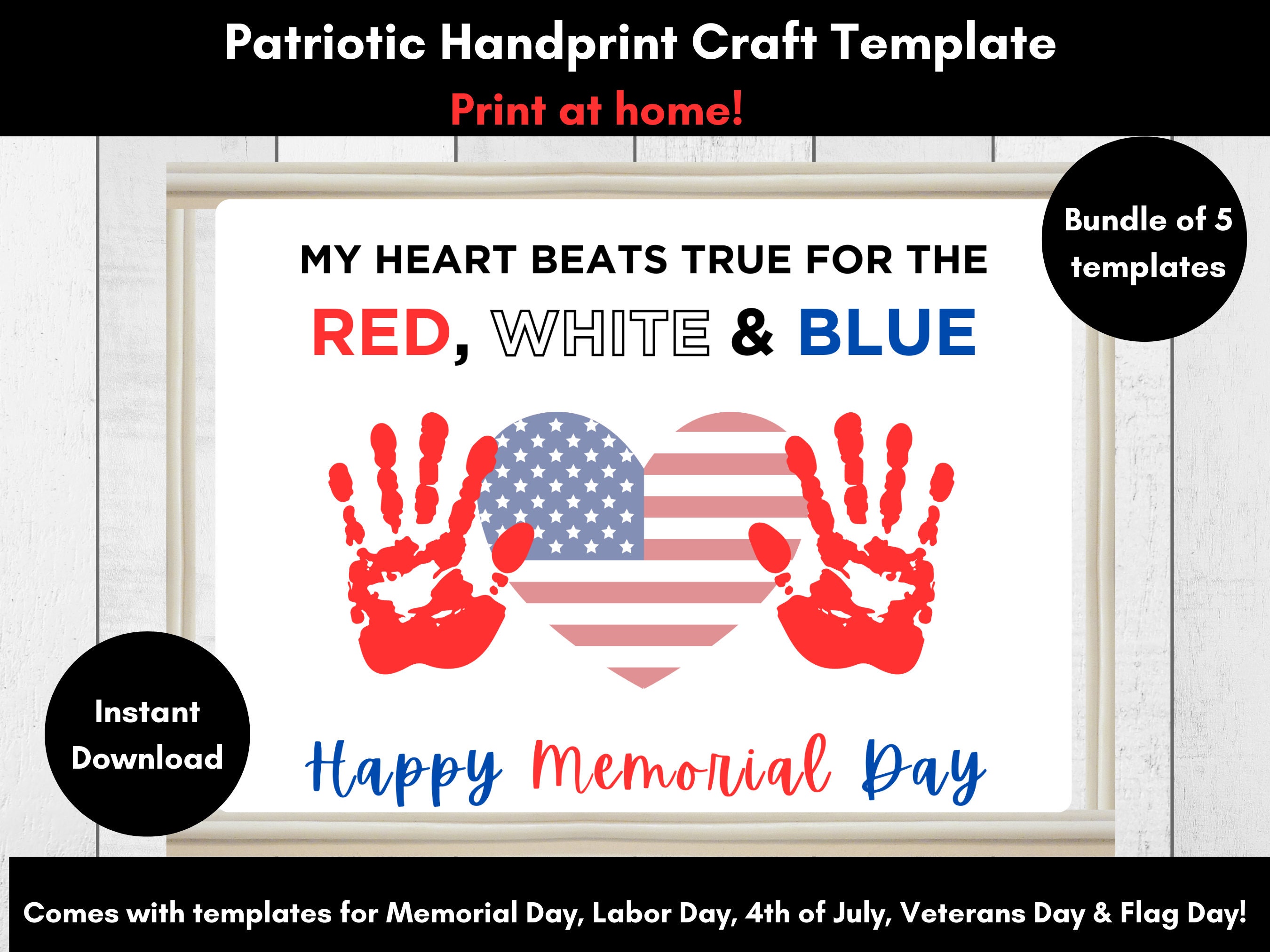 Patriotic Handprint Craft Template

Print at home!

Bundle of 5 templates

MY HEART BEATS TRUE FOR THE

RED, WHITE & BLUE

Instant Download

Happy Memorial Day

Comes with templates for Memorial Day, Labor Day, 4th of July, Veterans Day & Flag Day!